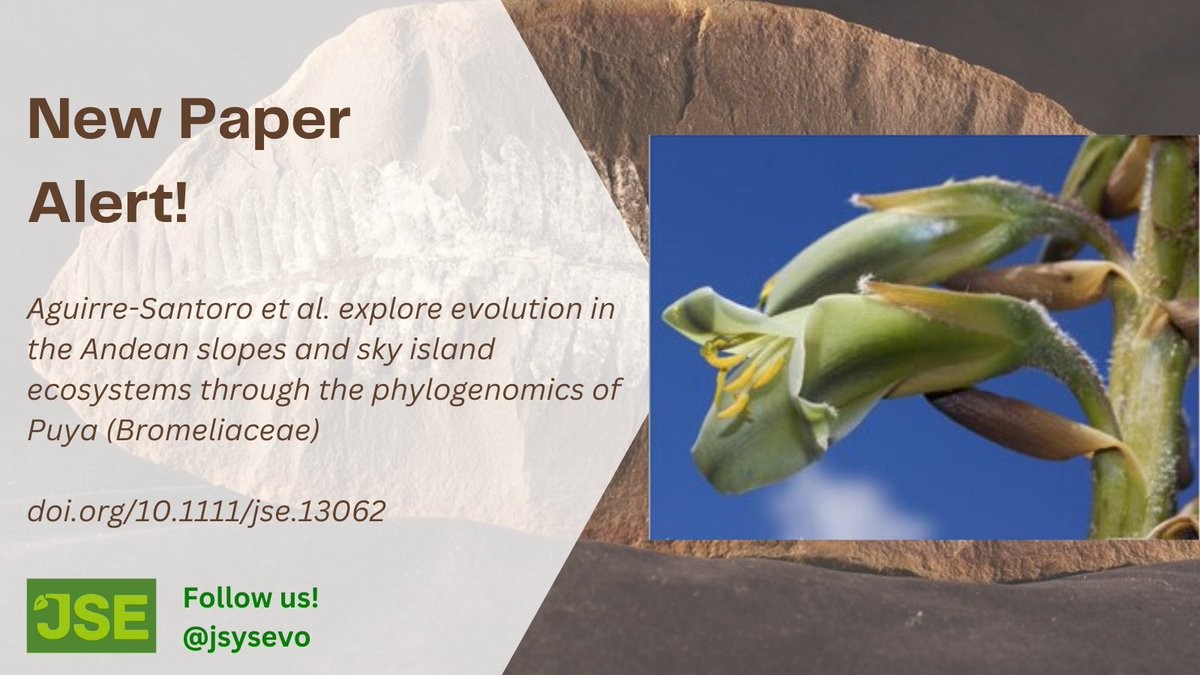 New Paper Alert!

Aguirre-Santoro et al. explore evolution in the Andean slopes and sky island ecosystems through the phylogenomics of Puya (Bromeliaceae)

doi.org/10.1111/jse.13062

JSE

Follow us!
@jsysevo